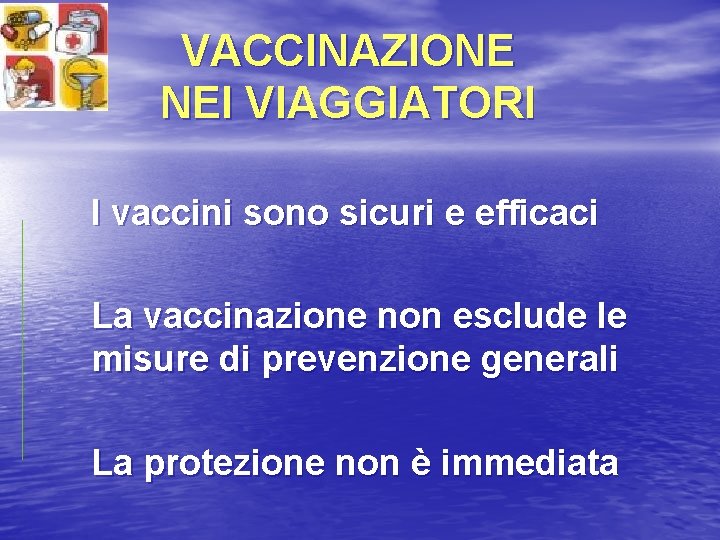 VACCINAZIONE
NEI VIAGGIATORI

I vaccini sono sicuri e efficaci

La vaccinazione non esclude le misure di prevenzione generali

La protezione non è immediata